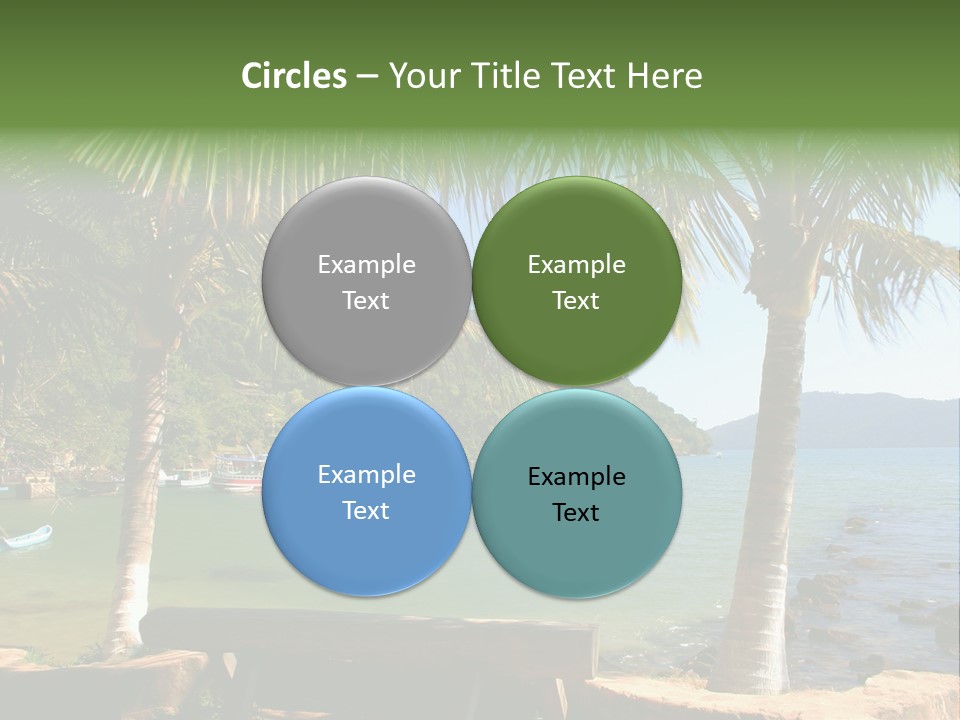 Circles – Your Title Text Here

Example Text

Example Text

Example Text

Example Text